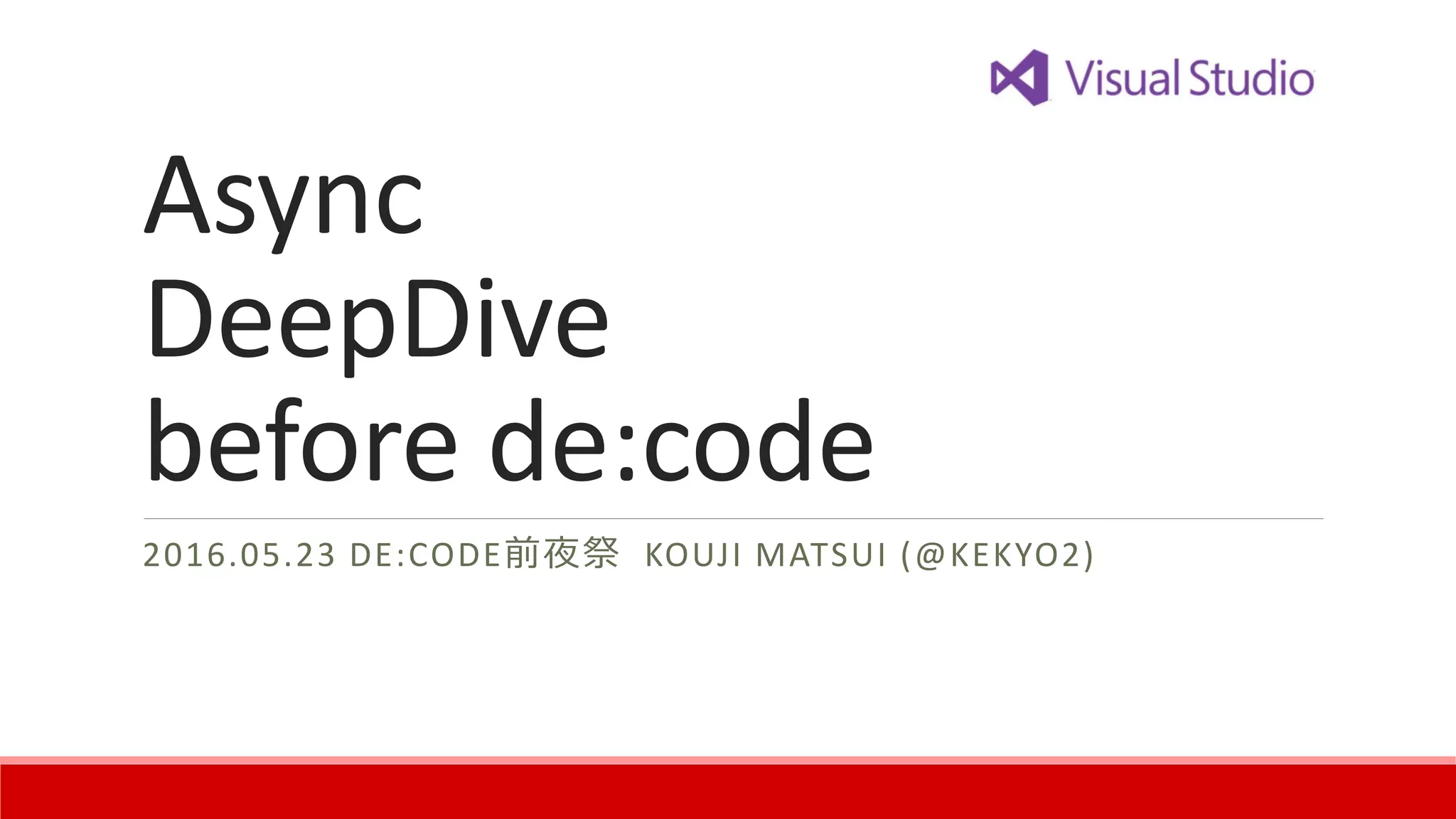 Visual Studio

Async
DeepDive
before de:code

2016.05.23 DE:CODE前夜祭 KOUJI MATSUI (@KEKYO2)